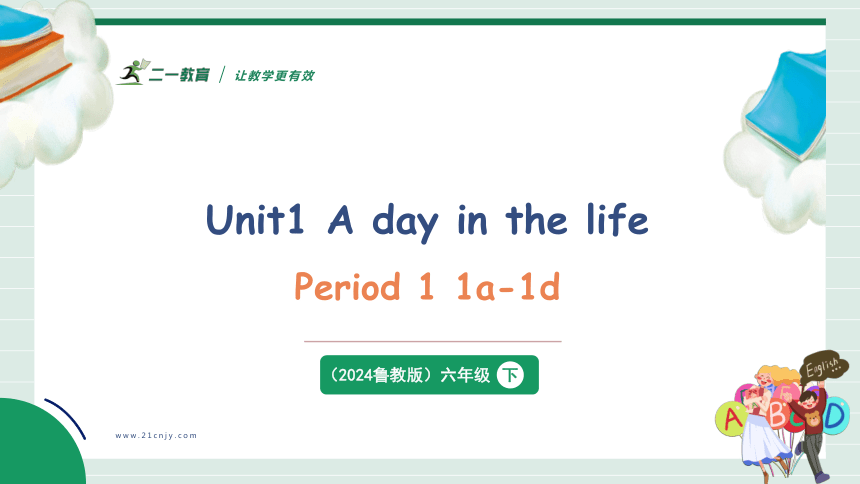 二一教育 / 让教学更有效

Unit1 A day in the life

Period 1 1a-1d

（2024鲁教版）六年级 下

www.21cnjy.com

English

A B C D